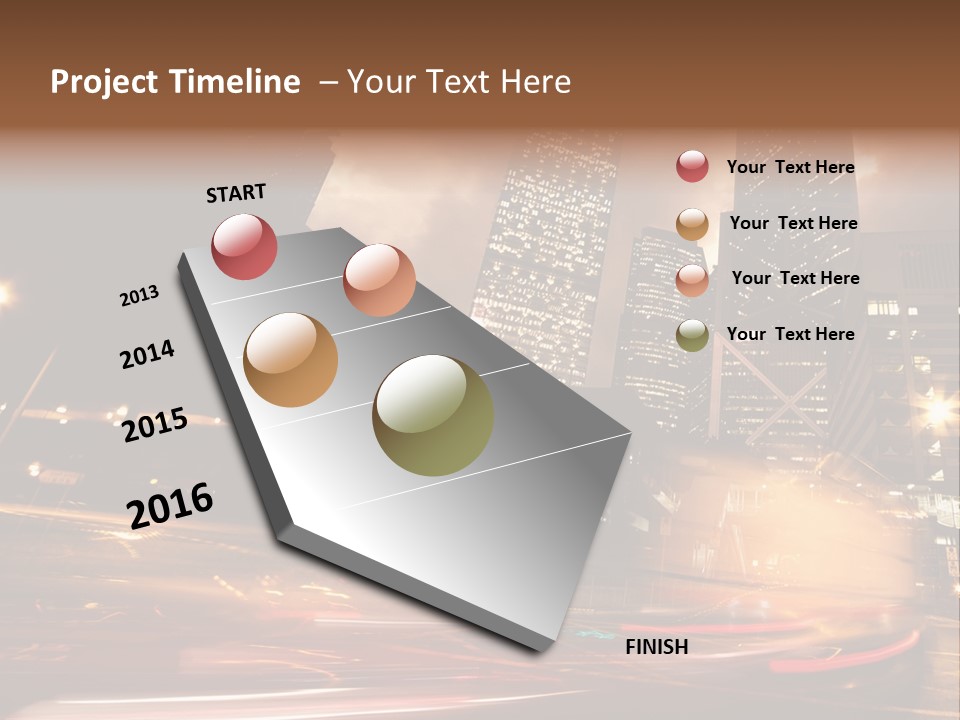 Project Timeline – Your Text Here

START

2013

2014

2015

2016

FINISH

Your Text Here

Your Text Here

Your Text Here

Your Text Here